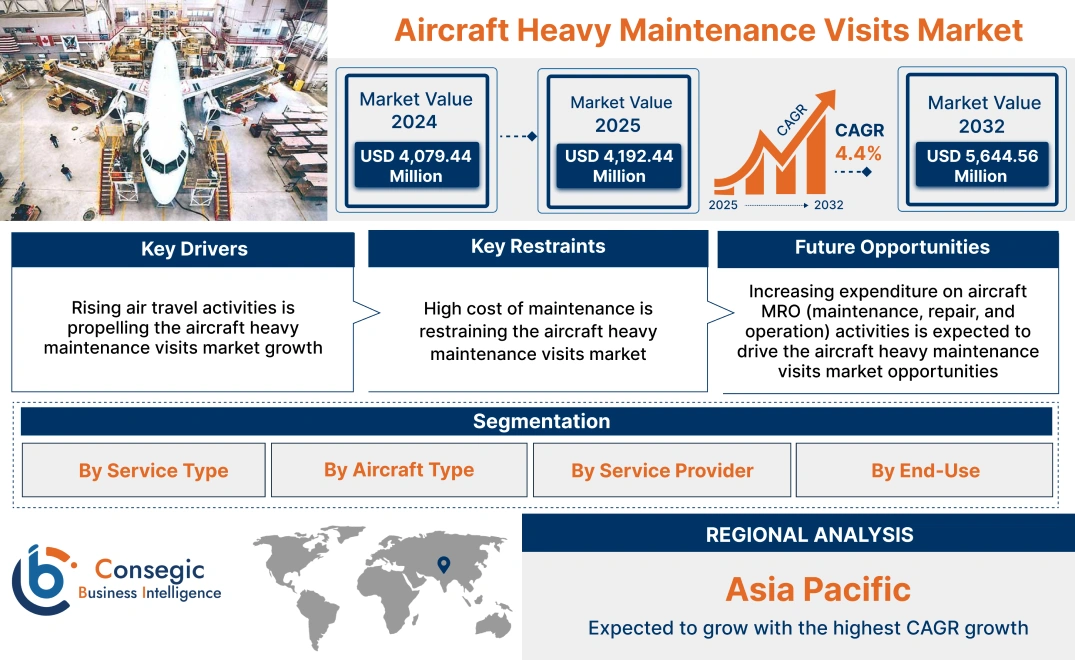 Aircraft Heavy Maintenance Visits Market

Market Value 2024
USD 4,079.44 Million

Market Value 2025
USD 4,192.44 Million

CAGR
CAGR 4.4%
2025 2032

Market Value 2032
USD 5,644.56 Million

Key Drivers
Rising air travel activities is propelling the aircraft heavy maintenance visits market growth

Key Restraints
High cost of maintenance is restraining the aircraft heavy maintenance visits market

Future Opportunities
Increasing expenditure on aircraft MRO (maintenance, repair, and operation) activities is expected to drive the aircraft heavy maintenance visits market opportunities

Segmentation
By Service Type
By Aircraft Type
By Service Provider
By End-Use

Consegic Business Intelligence

REGIONAL ANALYSIS
Asia Pacific
Expected to grow with the highest CAGR growth